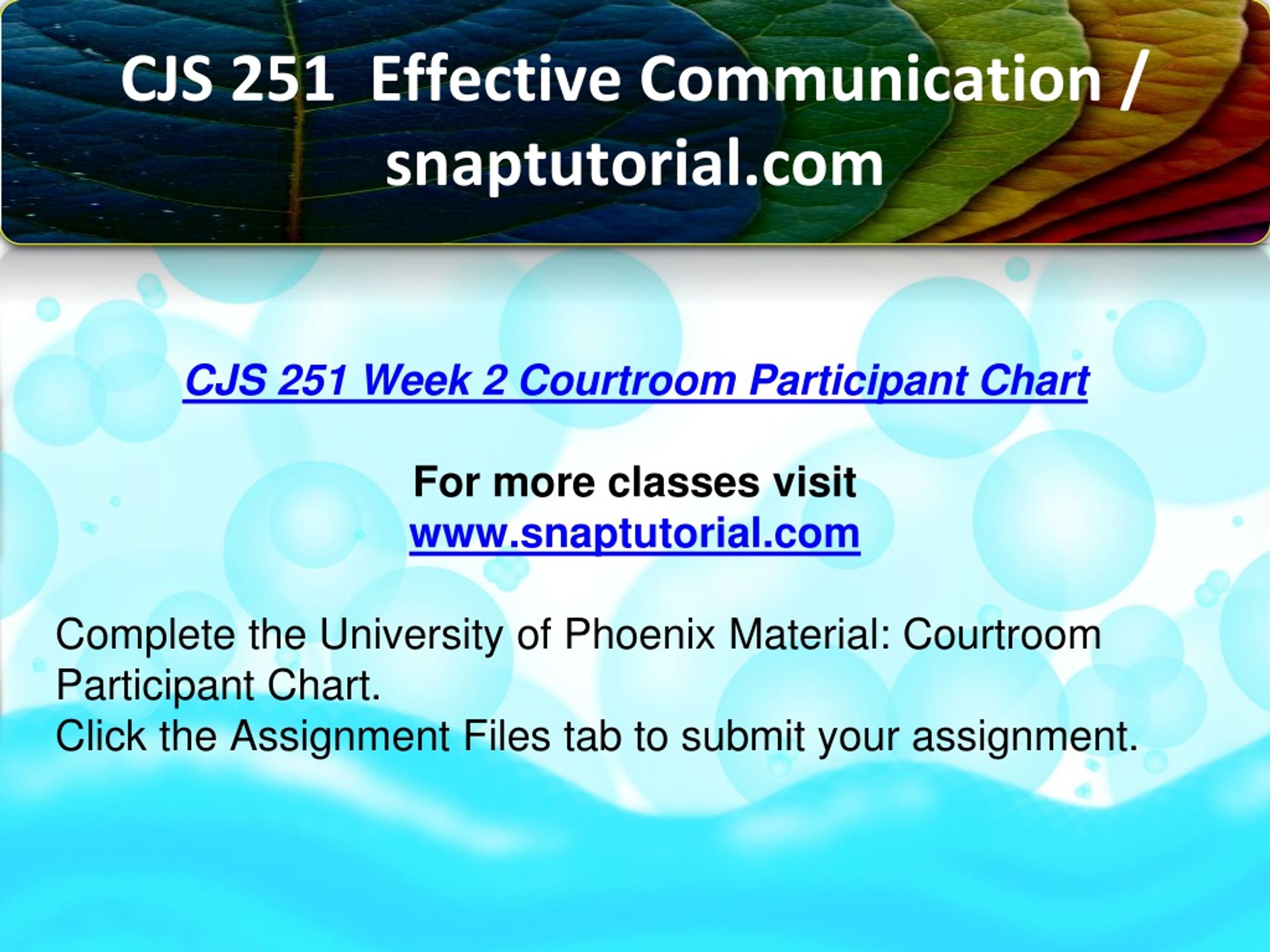 CJS 251 Effective Communication / snaptutorial.com

CJS 251 Week 2 Courtroom Participant Chart

For more classes visit
www.snaptutorial.com

Complete the University of Phoenix Material: Courtroom Participant Chart.
Click the Assignment Files tab to submit your assignment.